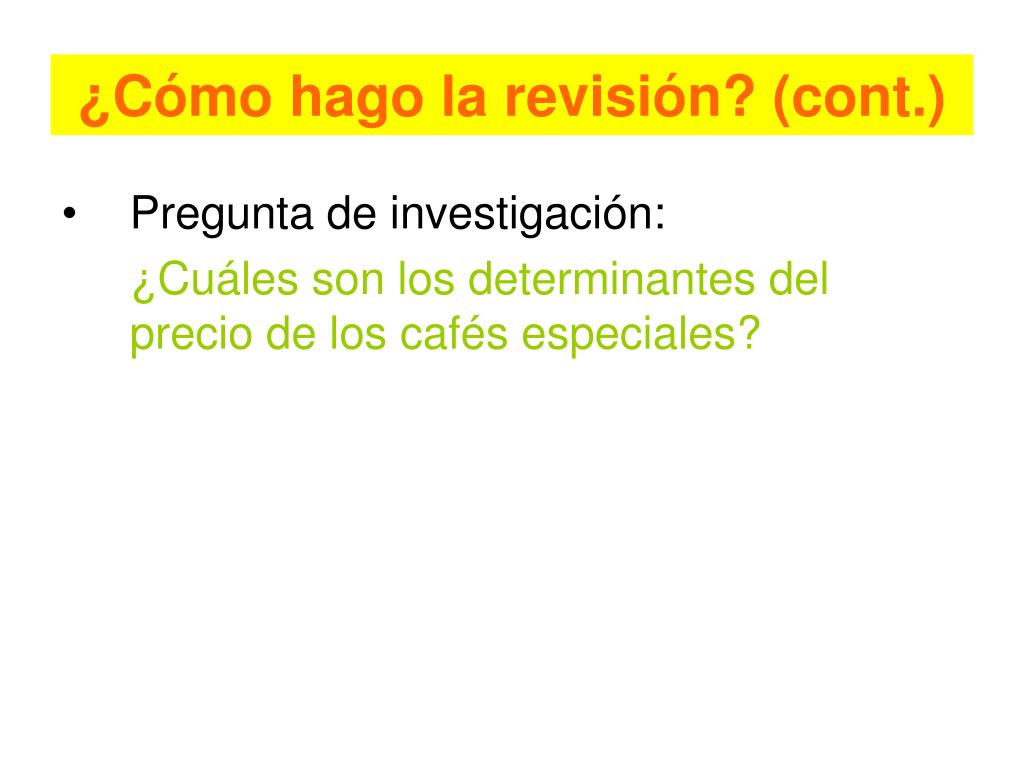 ¿Cómo hago la revisión? (cont.)

• Pregunta de investigación:
¿Cuáles son los determinantes del precio de los cafés especiales?